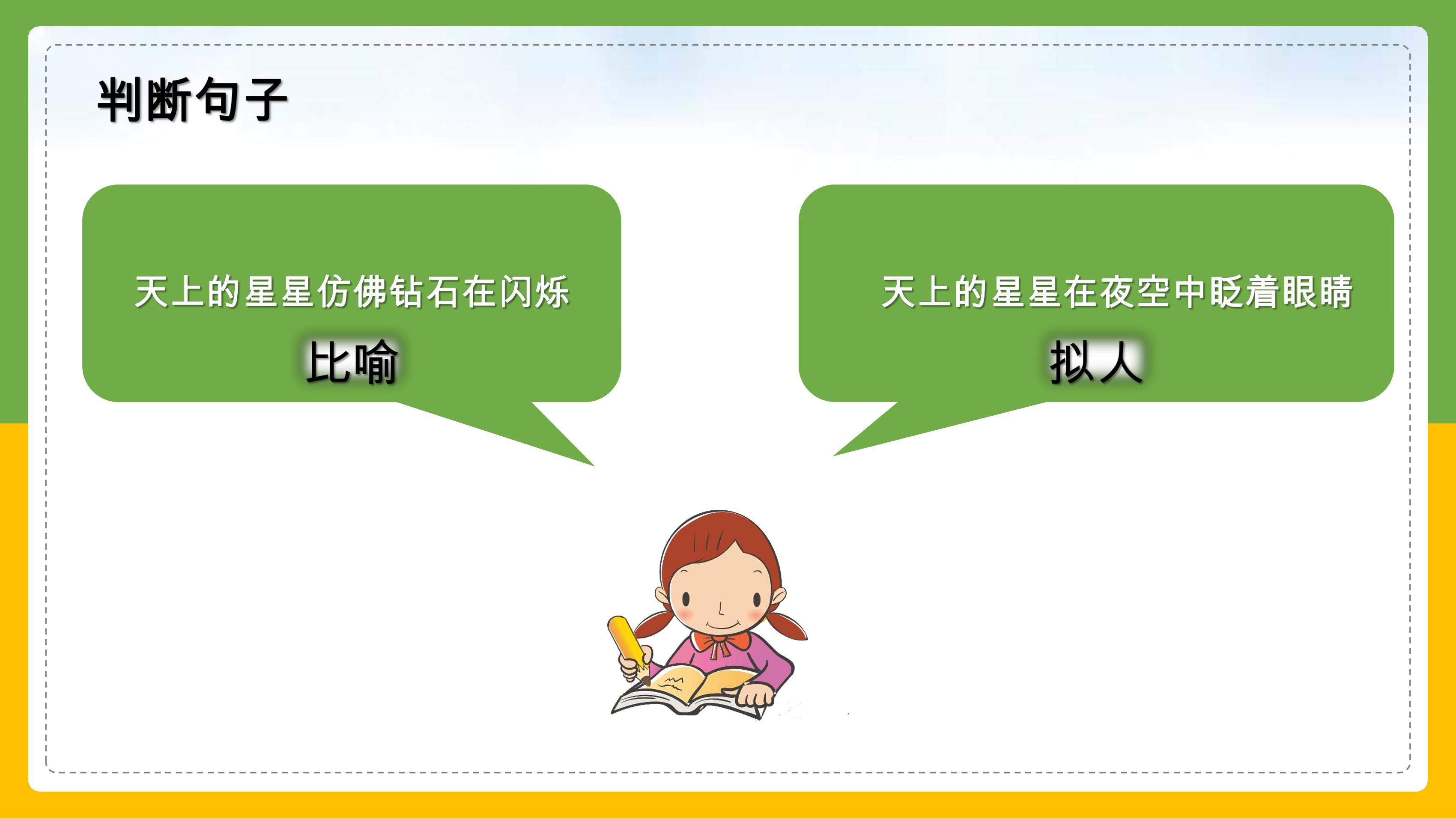 判断句子

天上的星星仿佛钻石在闪烁

比喻

天上的星星在夜空中眨着眼睛

拟人